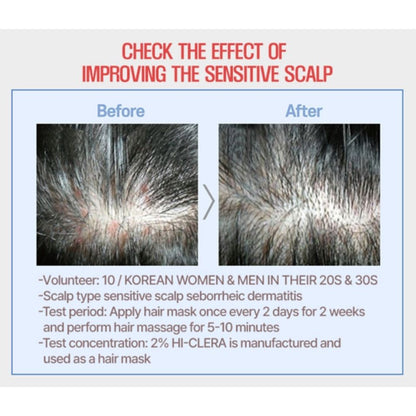 CHECK THE EFFECT OF IMPROVING THE SENSITIVE SCALP

Before

After

-Volunteer: 10 / KOREAN WOMEN & MEN IN THEIR 20S & 30S
-Scalp type sensitive scalp seborrheic dermatitis
-Test period: Apply hair mask once every 2 days for 2 weeks and perform hair massage for 5-10 minutes
-Test concentration: 2% HI-CLERA is manufactured and used as a hair mask